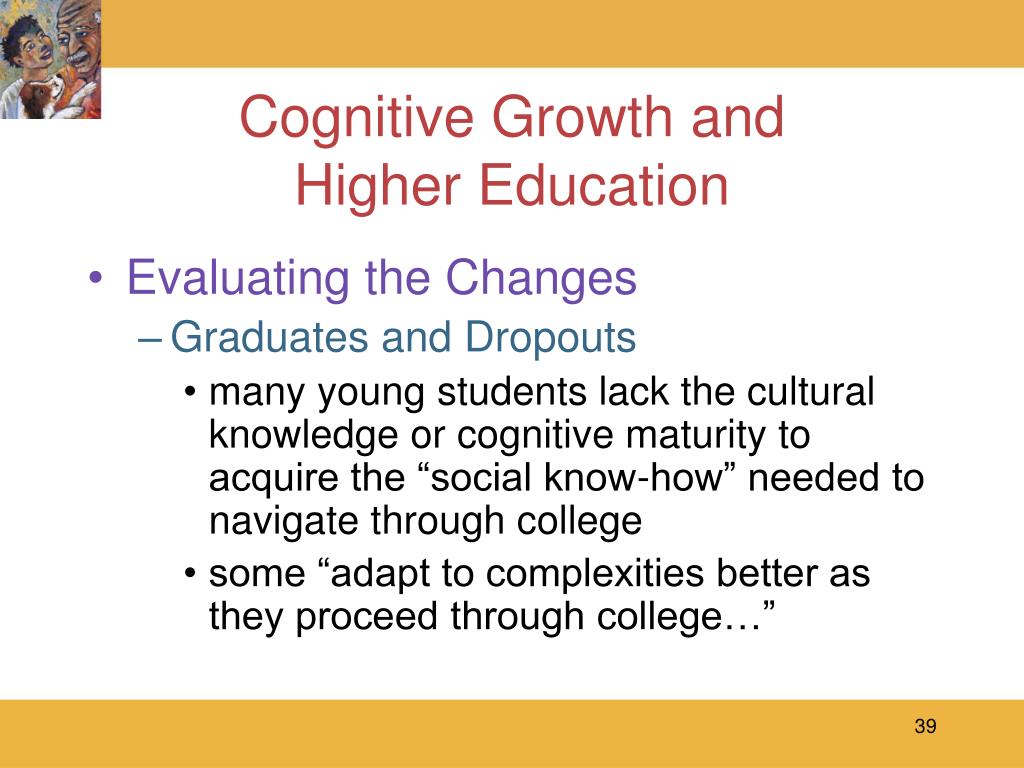 Cognitive Growth and Higher Education

• Evaluating the Changes
– Graduates and Dropouts
• many young students lack the cultural knowledge or cognitive maturity to acquire the “social know-how” needed to navigate through college
• some “adapt to complexities better as they proceed through college…”

39